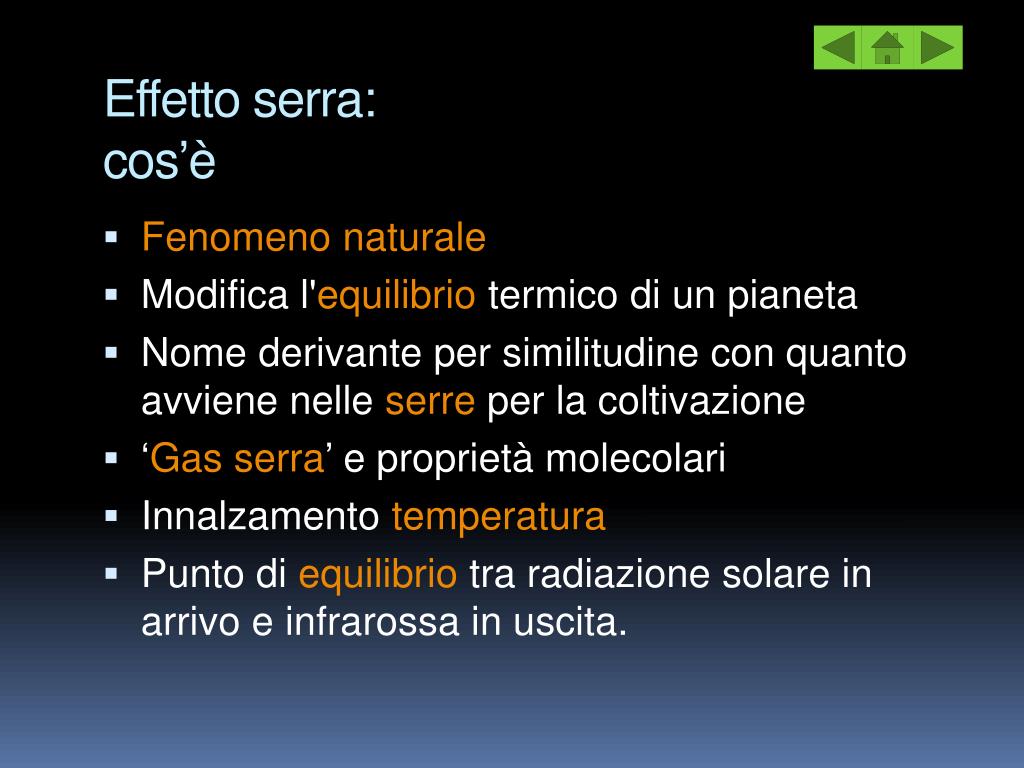 Effetto serra:
cos’è

▪ Fenomeno naturale
▪ Modifica l'equilibrio termico di un pianeta
▪ Nome derivante per similitudine con quanto avviene nelle serre per la coltivazione
▪ ‘Gas serra’ e proprietà molecolari
▪ Innalzamento temperatura
▪ Punto di equilibrio tra radiazione solare in arrivo e infrarossa in uscita.